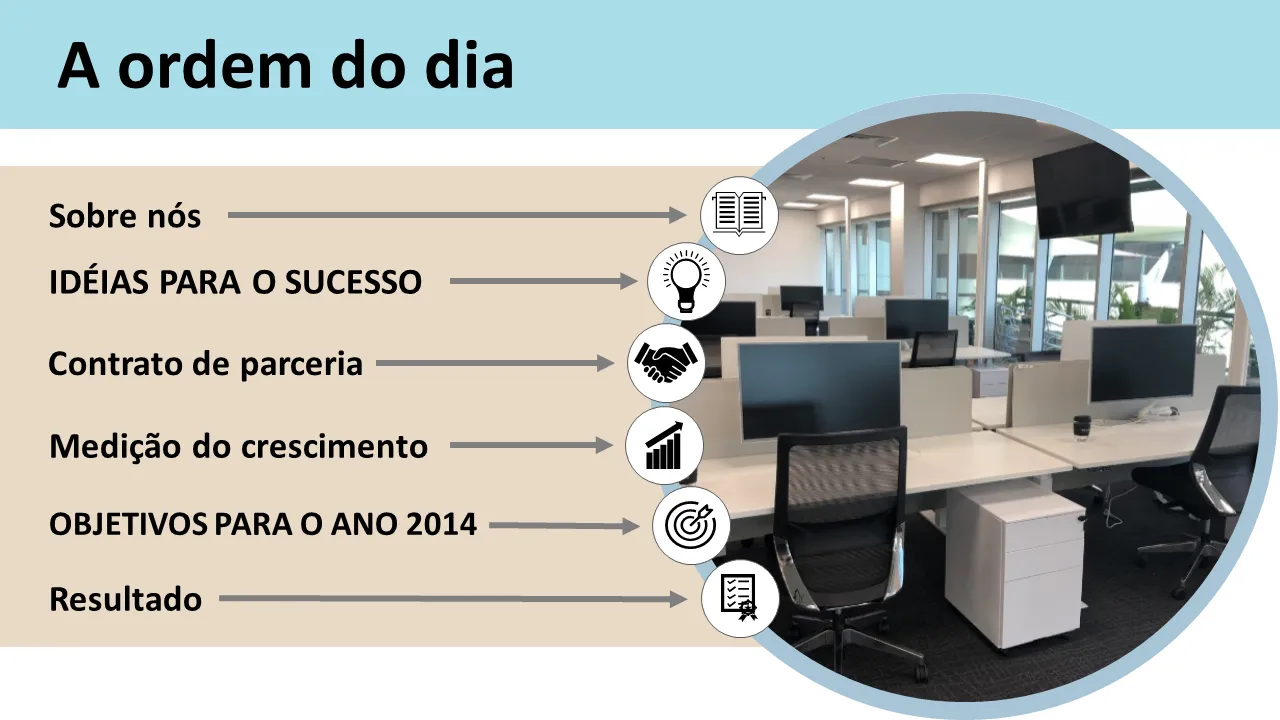 A ordem do dia

Sobre nós

IDÉIAS PARA O SUCESSO

Contrato de parceria

Medição do crescimento

OBJETIVOS PARA O ANO 2014

Resultado